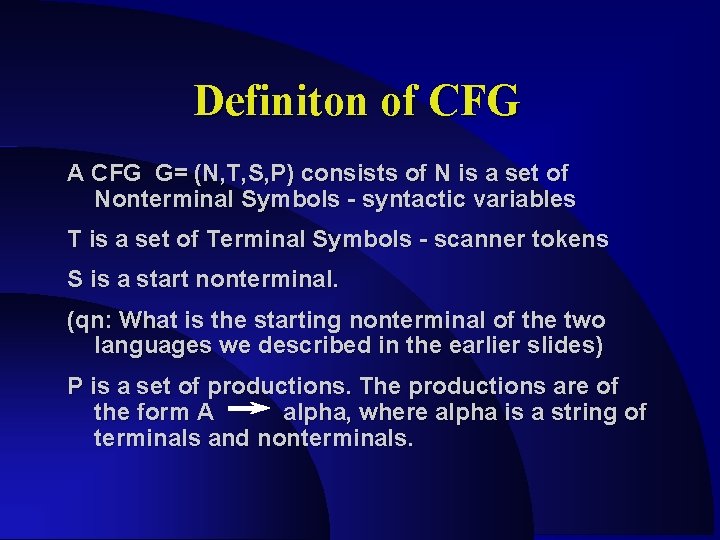 Definiton of CFG

A CFG G= (N,T,S,P) consists of N is a set of Nonterminal Symbols - syntactic variables

T is a set of Terminal Symbols - scanner tokens

S is a start nonterminal.

(qn: What is the starting nonterminal of the two languages we described in the earlier slides)

P is a set of productions. The productions are of the form A $\rightarrow$ alpha, where alpha is a string of terminals and nonterminals.